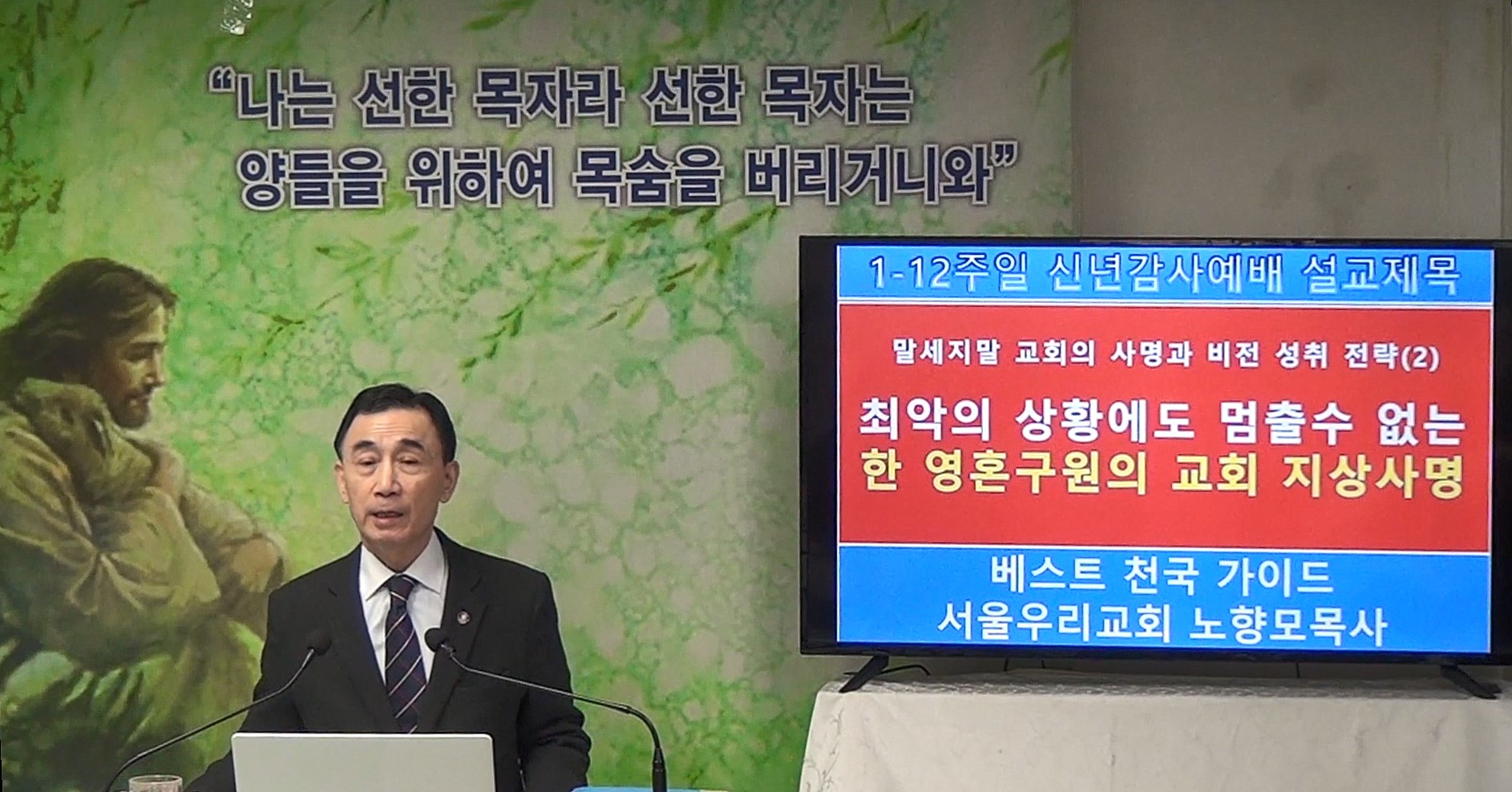 “나는 선한 목자라 선한 목자는 양들을 위하여 목숨을 버리거니와”

1-12주일 신년감사예배 설교제목

말세지말 교회의 사명과 비전 성취 전략(2)

최악의 상황에도 멈출수 없는
한 영혼구원의 교회 지상사명

베스트 천국 가이드
서울우리교회 노향모목사